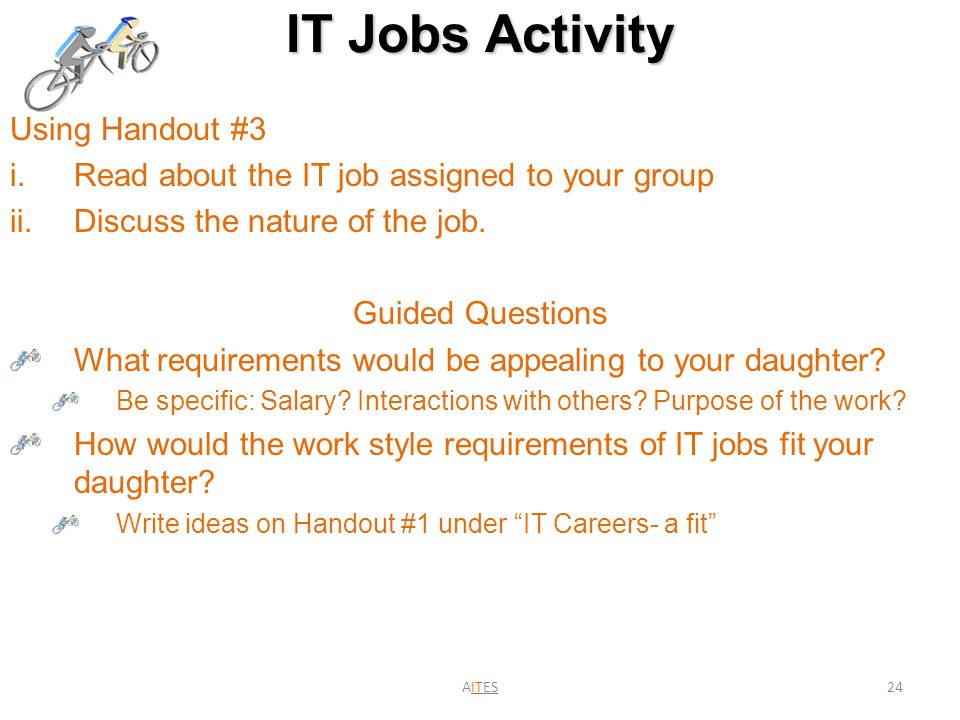 IT Jobs Activity

Using Handout #3

i. Read about the IT job assigned to your group

ii. Discuss the nature of the job.

Guided Questions

What requirements would be appealing to your daughter?

Be specific: Salary? Interactions with others? Purpose of the work?

How would the work style requirements of IT jobs fit your daughter?

Write ideas on Handout #1 under “IT Careers- a fit”

AITES

24